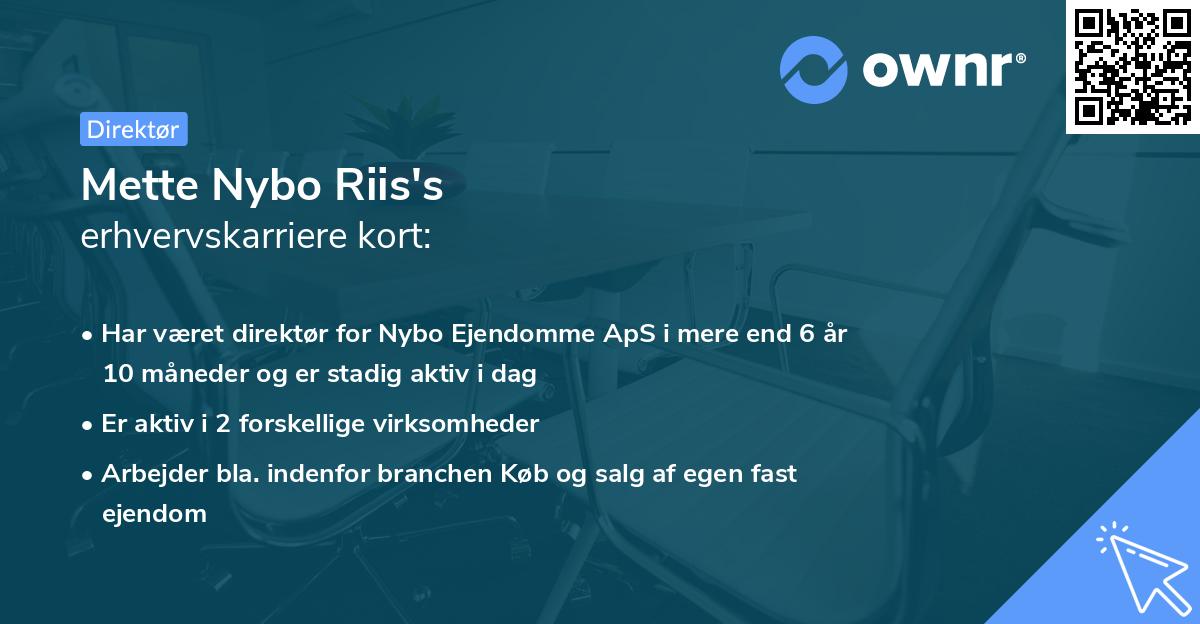 ownr®

Direktør

Mette Nybo Riis's
erhvervskarriere kort:

• Har været direktør for Nybo Ejendomme ApS i mere end 6 år 10 måneder og er stadig aktiv i dag

• Er aktiv i 2 forskellige virksomheder

• Arbejder bla. indenfor branchen Køb og salg af egen fast ejendom